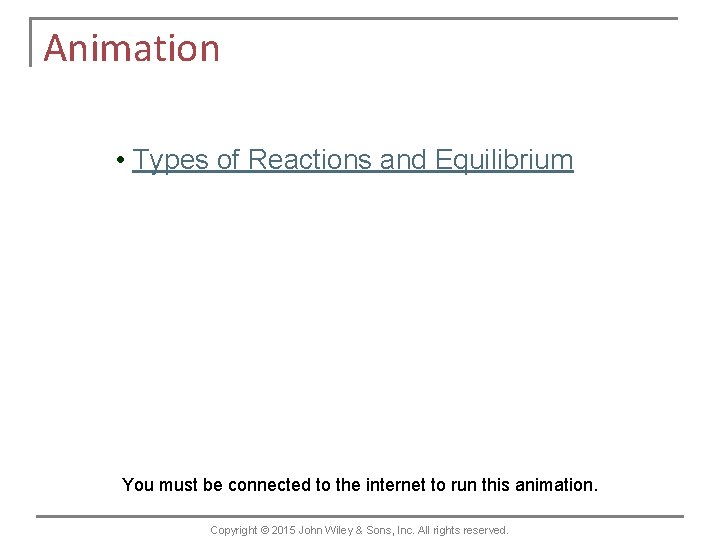 Animation

• Types of Reactions and Equilibrium

You must be connected to the internet to run this animation.

Copyright © 2015 John Wiley & Sons, Inc. All rights reserved.